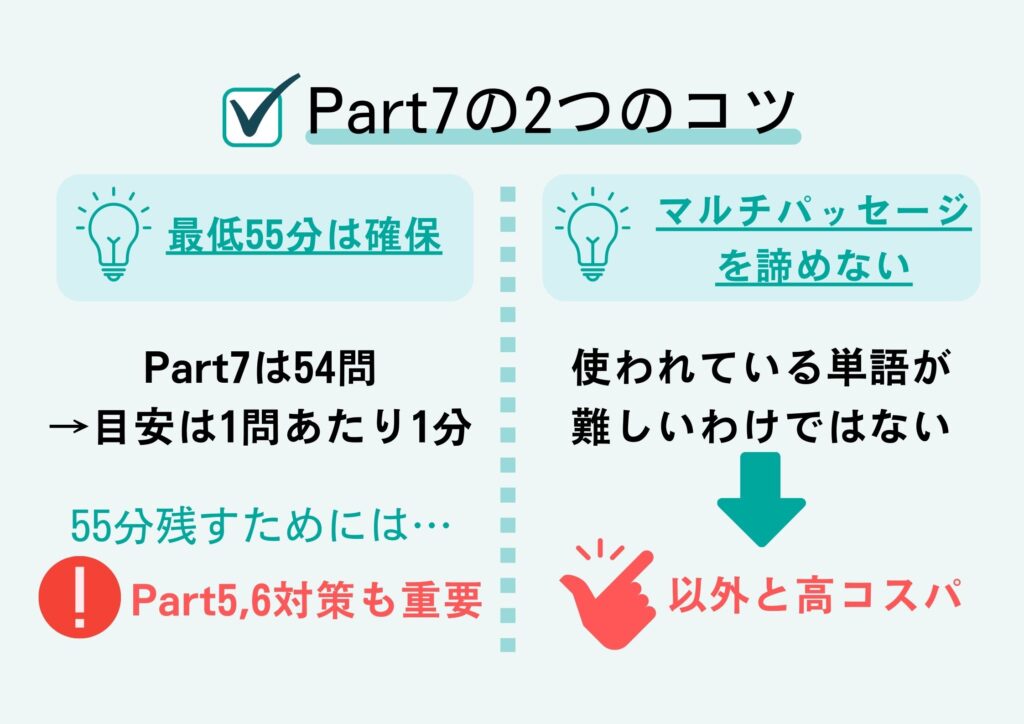 Part7の2つのコツ

最低55分は確保

Part7は54問
→目安は1問あたり1分

55分残すためには…

Part5,6対策も重要

マルチパッセージを諦めない

使われている単語が難しいわけではない

以外と高コスパ